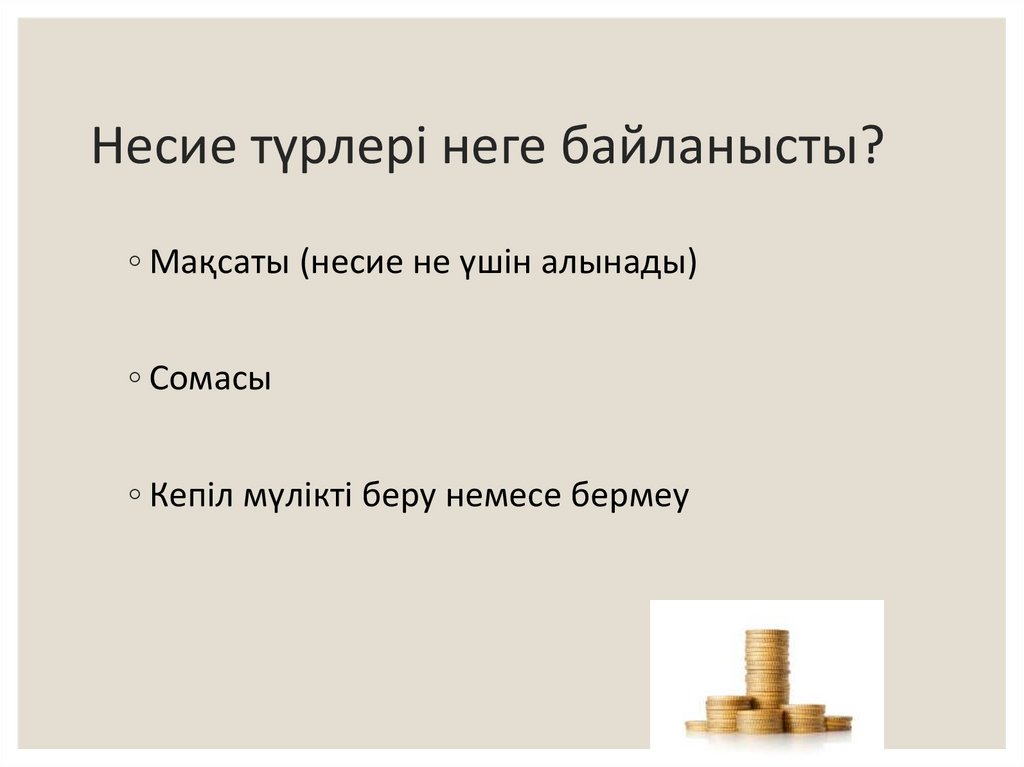 Несие түрлері неге байланысты?

◦ Мақсаты (несие не үшін алынады)

◦ Сомасы

◦ Кепіл мүлікті беру немесе бермеу